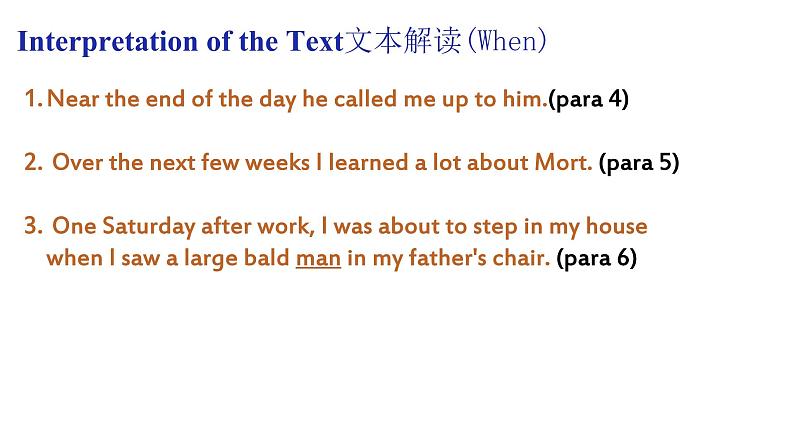 Interpretation of the Text文本解读(When)

1. Near the end of the day he called me up to him.(para 4)

2. Over the next few weeks I learned a lot about Mort. (para 5)

3. One Saturday after work, I was about to step in my house when I saw a large bald man in my father's chair. (para 6)